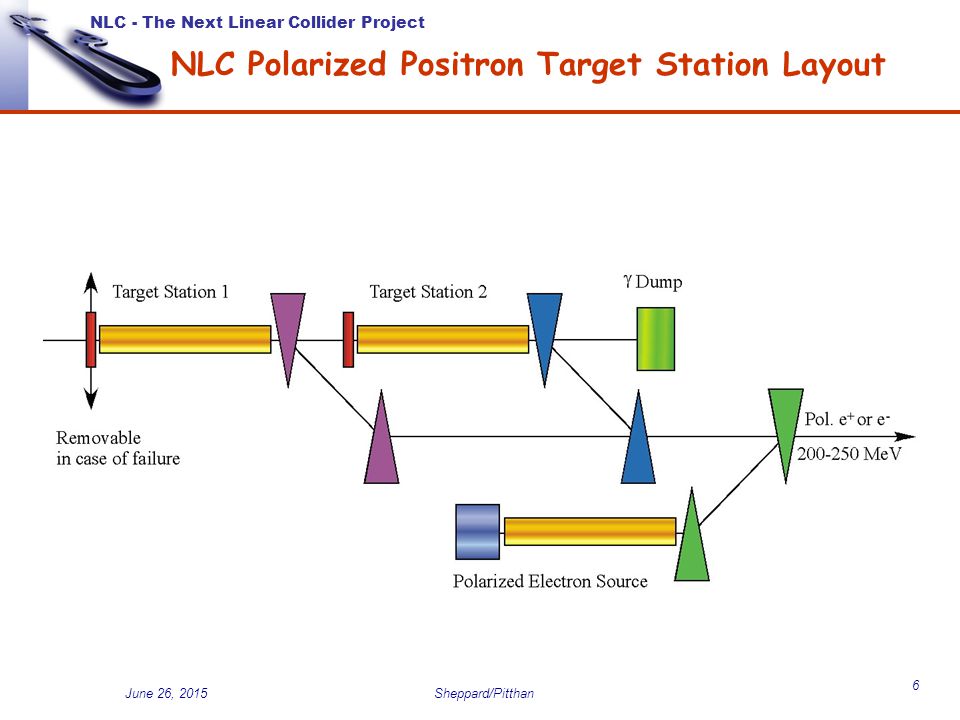 NLC - The Next Linear Collider Project

NLC Polarized Positron Target Station Layout

Target Station 1

Target Station 2

$\gamma$ Dump

Removable in case of failure

Pol. $e^+$ or $e^-$

200-250 MeV

Polarized Electron Source

June 26, 2015

Sheppard/Pitthan

6